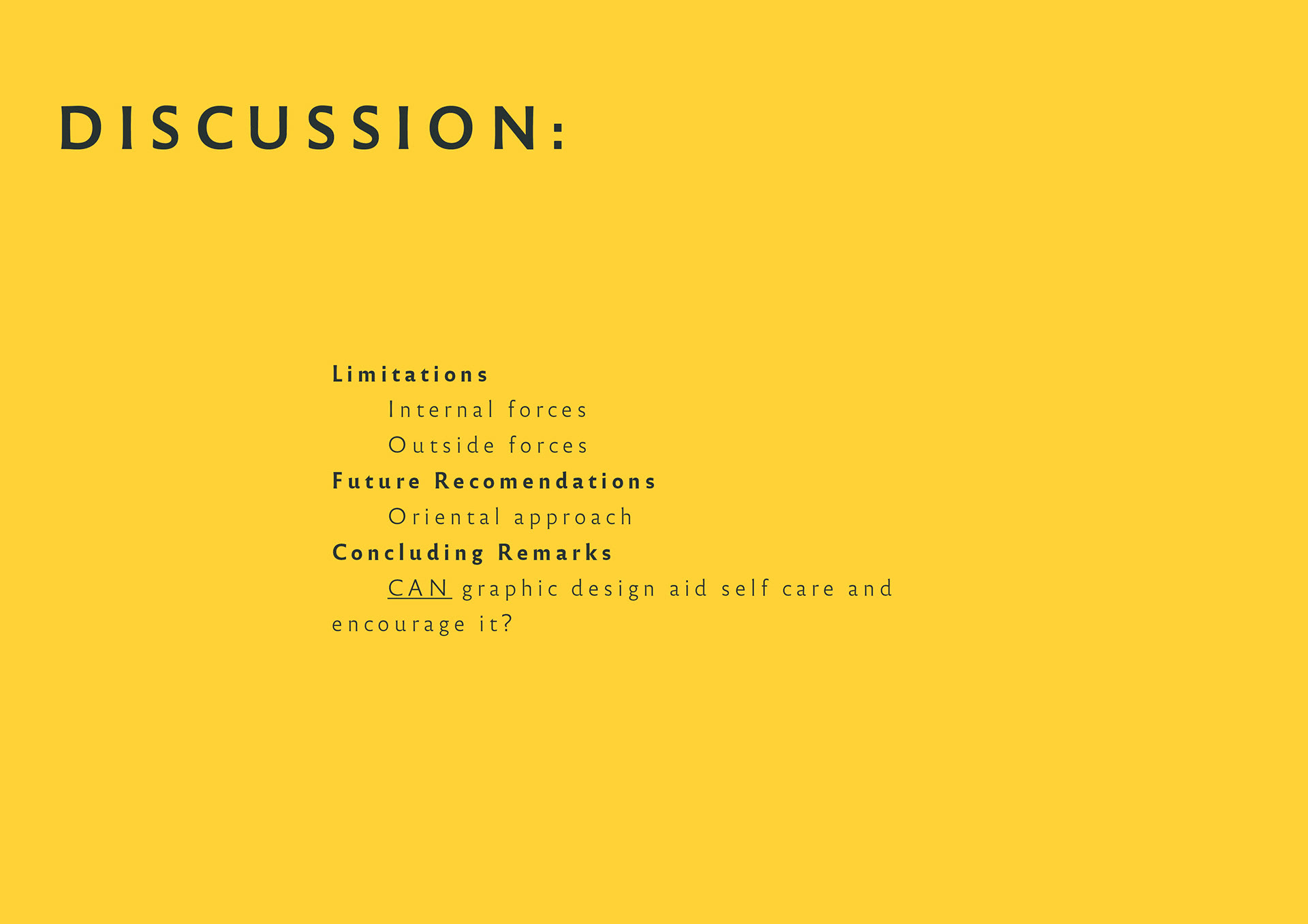 DISCUSSION:

Limitations

Internal forces

Outside forces

Future Recomendations

Oriental approach

Concluding Remarks

CAN graphic design aid self care and encourage it?